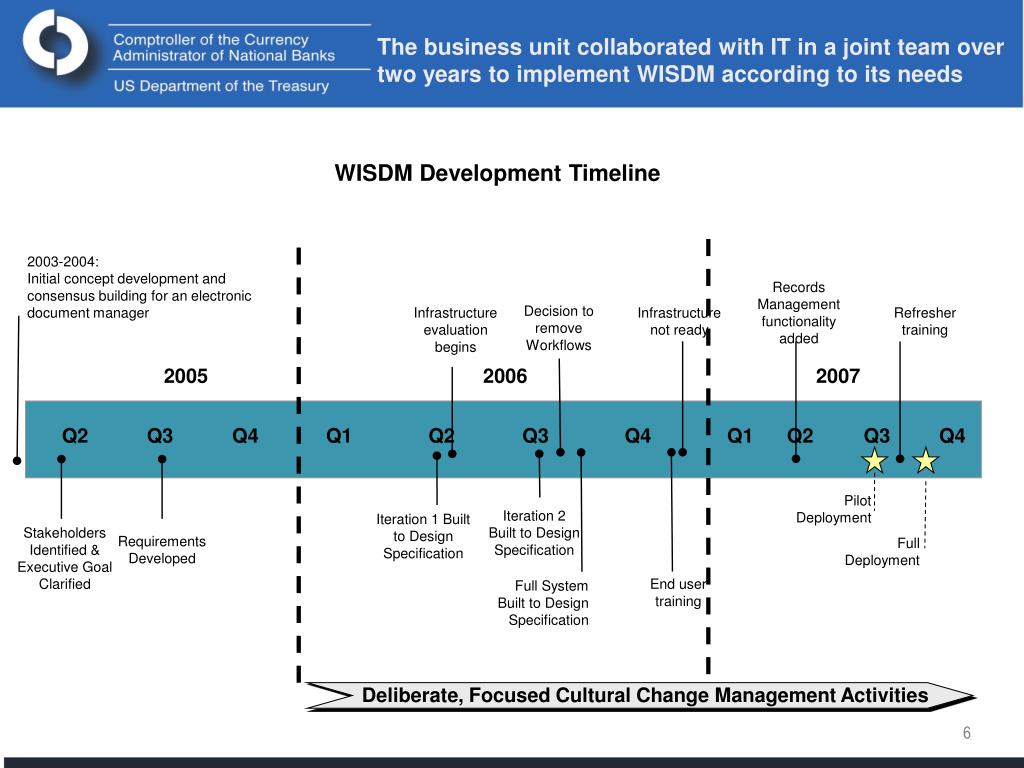 Comptroller of the Currency
Administrator of National Banks
US Department of the Treasury

The business unit collaborated with IT in a joint team over two years to implement WISDM according to its needs

WISDM Development Timeline

2003-2004:
Initial concept development and consensus building for an electronic document manager

Infrastructure evaluation begins

Decision to remove Workflows

Infrastructure not ready

Records Management functionality added

Refresher training

2005

2006

2007

Q2 Q3 Q4 Q1 Q2 Q3 Q4 Q1 Q2 Q3 Q4

Stakeholders Identified & Executive Goal Clarified

Requirements Developed

Iteration 1 Built to Design Specification

Iteration 2 Built to Design Specification

Full System Built to Design Specification

End user training

Pilot Deployment

Full Deployment

Deliberate, Focused Cultural Change Management Activities

6